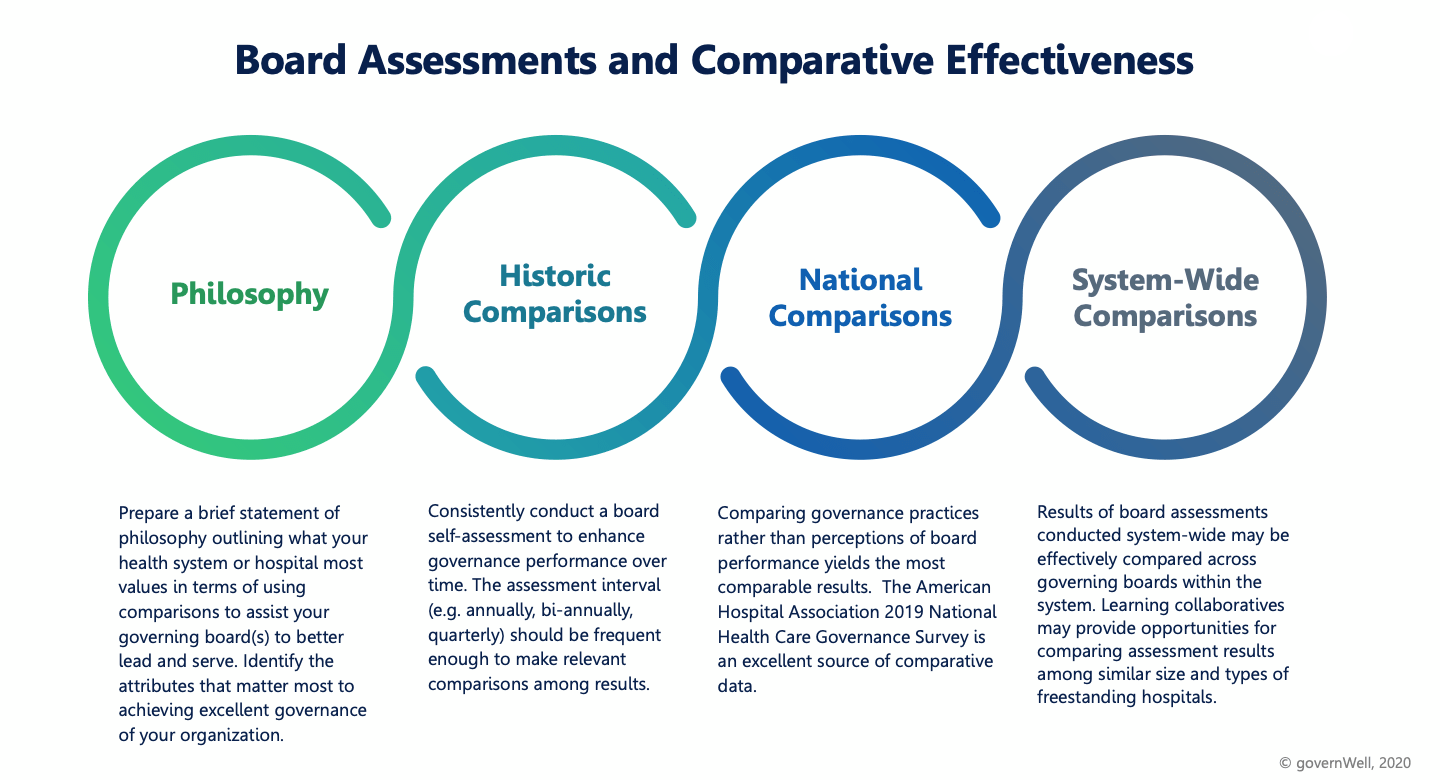 Board Assessments and Comparative Effectiveness

Philosophy

Historic Comparisons

National Comparisons

System-Wide Comparisons

Prepare a brief statement of philosophy outlining what your health system or hospital most values in terms of using comparisons to assist your governing board(s) to better lead and serve. Identify the attributes that matter most to achieving excellent governance of your organization.

Consistently conduct a board self-assessment to enhance governance performance over time. The assessment interval (e.g. annually, bi-annually, quarterly) should be frequent enough to make relevant comparisons among results.

Comparing governance practices rather than perceptions of board performance yields the most comparable results. The American Hospital Association 2019 National Health Care Governance Survey is an excellent source of comparative data.

Results of board assessments conducted system-wide may be effectively compared across governing boards within the system. Learning collaboratives may provide opportunities for comparing assessment results among similar size and types of freestanding hospitals.

© governWell, 2020